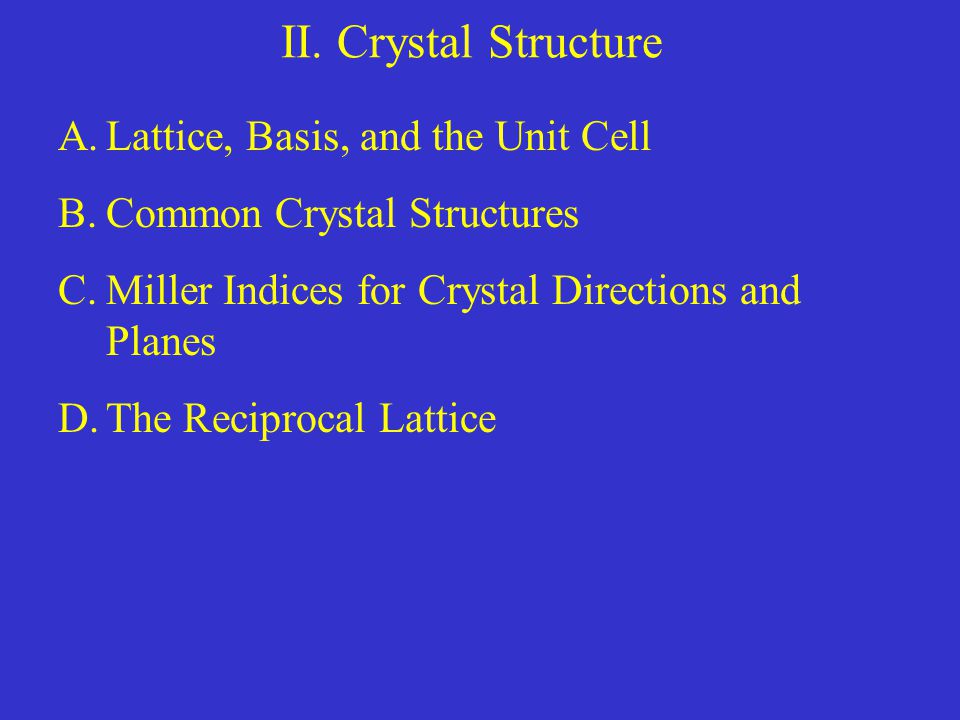 II. Crystal Structure

A. Lattice, Basis, and the Unit Cell

B. Common Crystal Structures

C. Miller Indices for Crystal Directions and Planes

D. The Reciprocal Lattice